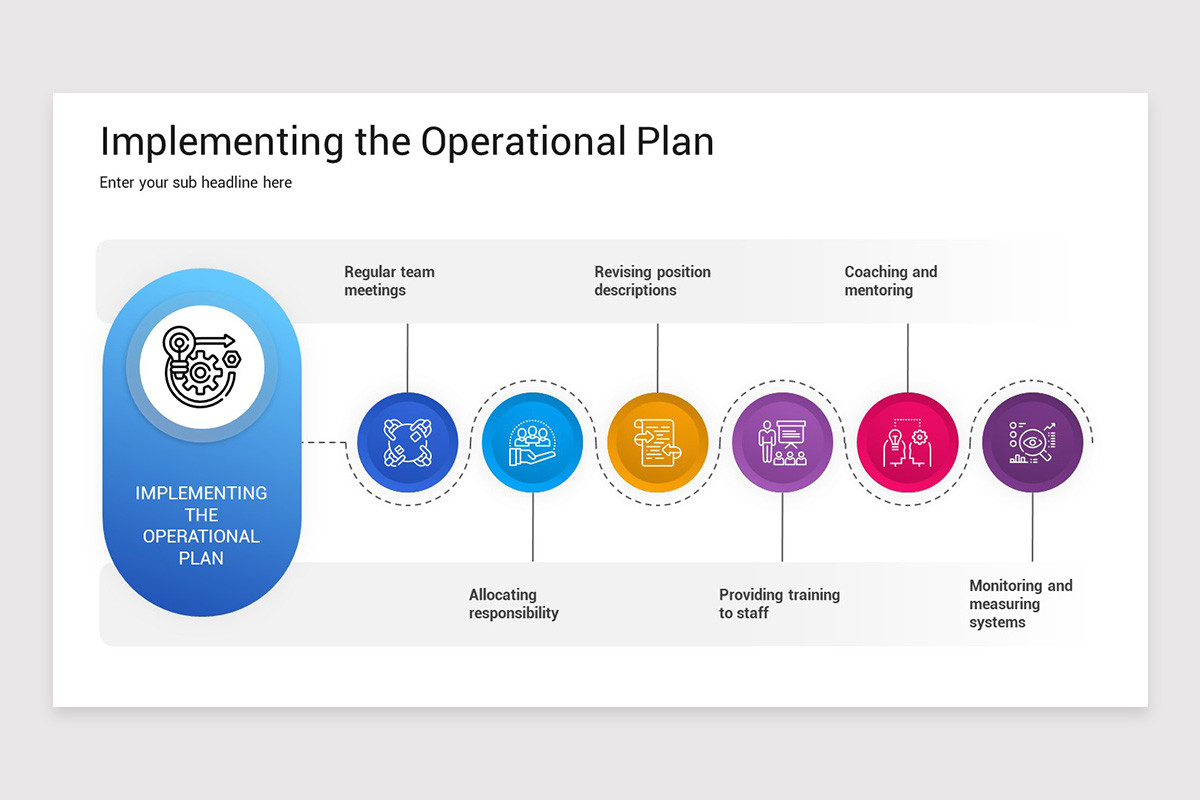 Implementing the Operational Plan

Enter your sub headline here

IMPLEMENTING THE OPERATIONAL PLAN

Regular team meetings

Revising position descriptions

Coaching and mentoring

Allocating responsibility

Providing training to staff

Monitoring and measuring systems